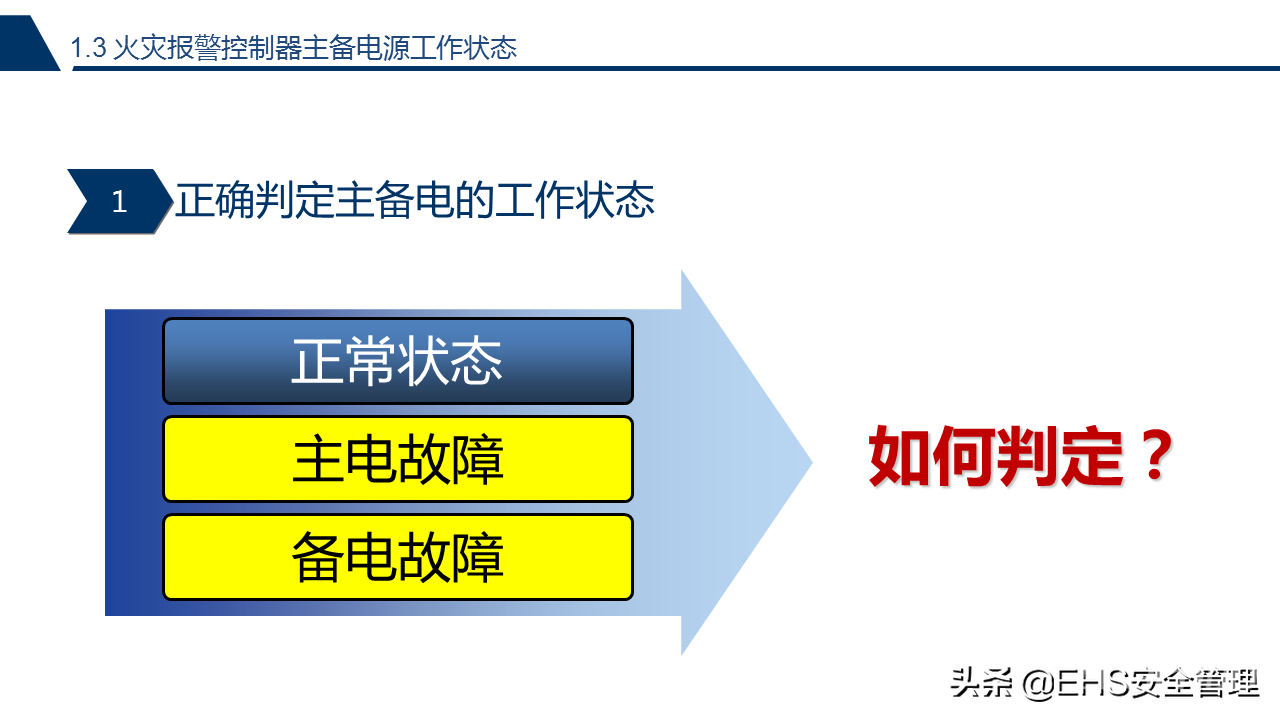 1.3 火灾报警控制器主备电源工作状态

1 正确判定主备电的工作状态

正常状态

主电故障

备电故障

如何判定？

头条 @EHS安全管理